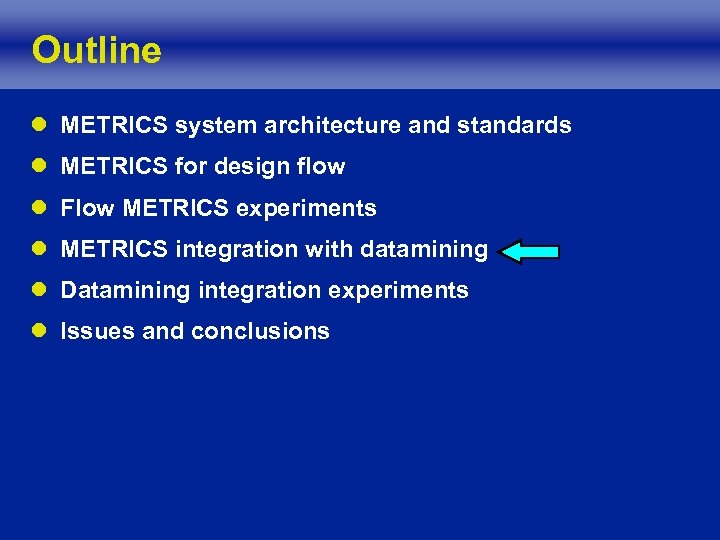 Outline

- METRICS system architecture and standards
- METRICS for design flow
- Flow METRICS experiments
- METRICS integration with datamining
- Datamining integration experiments
- Issues and conclusions